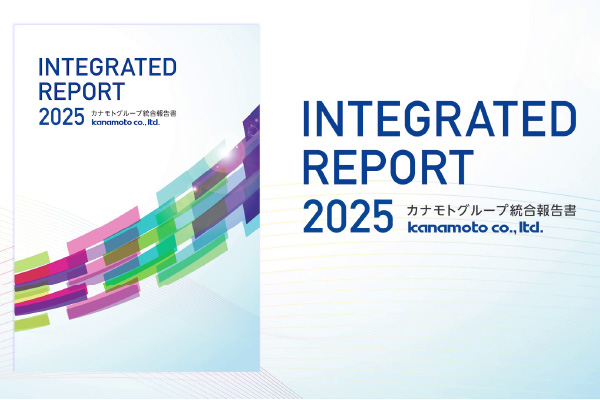 INTEGRATED
REPORT
2025 カナモトグループ統合報告書
kanamoto co., ltd.

INTEGRATED
REPORT
2025 カナモトグループ統合報告書
kanamoto co., ltd.